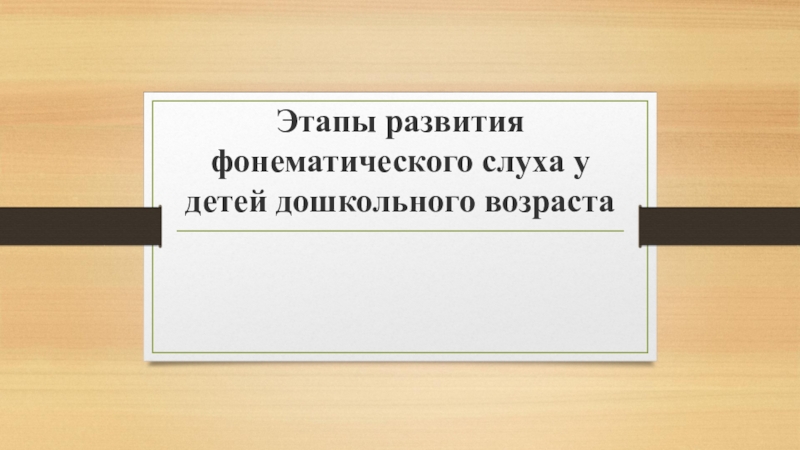 Этапы развития фонематического слуха у детей дошкольного возраста